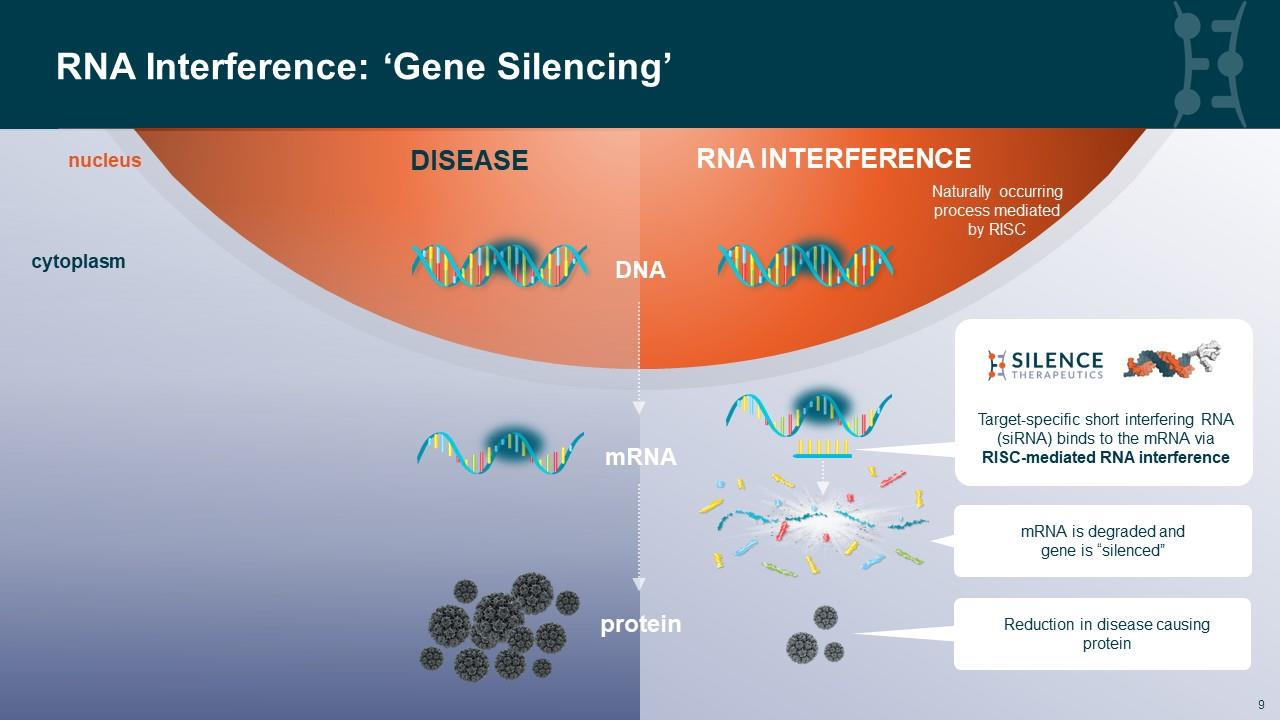 RNA Interference: ‘Gene Silencing’

nucleus

cytoplasm

DISEASE

RNA INTERFERENCE

Naturally occurring process mediated by RISC

DNA

mRNA

protein

SILENCE THERAPEUTICS

Target-specific short interfering RNA (siRNA) binds to the mRNA via RISC-mediated RNA interference

mRNA is degraded and gene is “silenced”

Reduction in disease causing protein

9